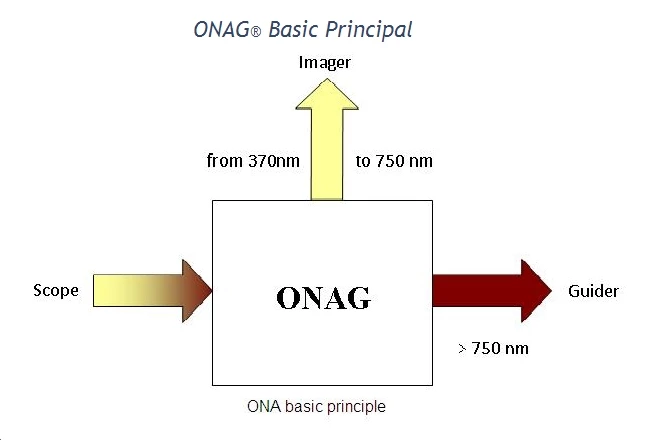 ONAG® Basic Principal

Imager

from 370nm

to 750 nm

Scope

ONAG

Guider

> 750 nm

ONA basic principle